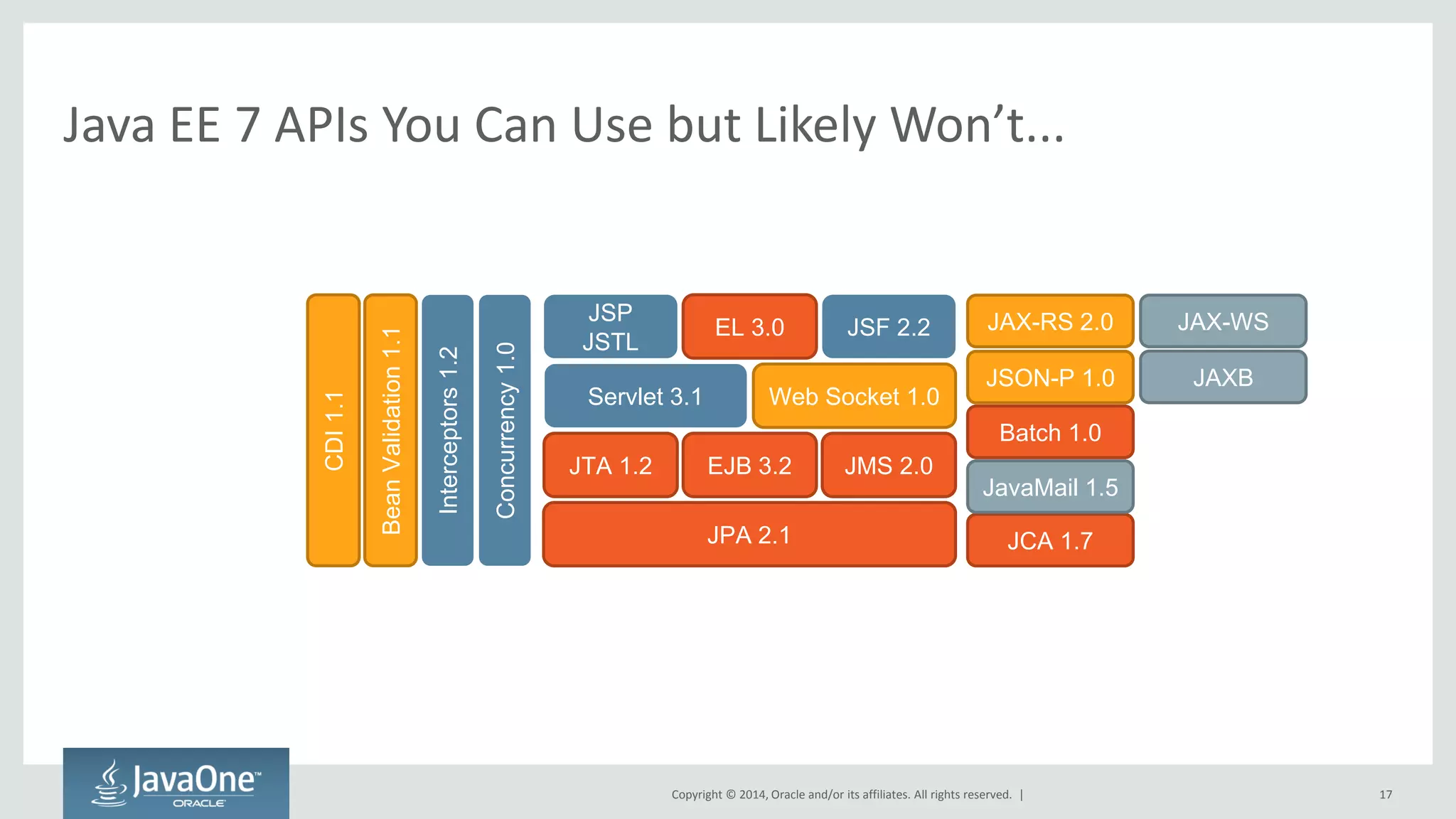 Java EE 7 APIs You Can Use but Likely Won’t...

CDI 1.1

Bean Validation 1.1

Interceptors 1.2

Concurrency 1.0

JSP JSTL

EL 3.0

JSF 2.2

Servlet 3.1

Web Socket 1.0

JTA 1.2

EJB 3.2

JMS 2.0

JPA 2.1

JAX-RS 2.0

JSON-P 1.0

Batch 1.0

JavaMail 1.5

JCA 1.7

JAX-WS

JAXB

JavaOne™ ORACLE

Copyright © 2014, Oracle and/or its affiliates. All rights reserved. |

17